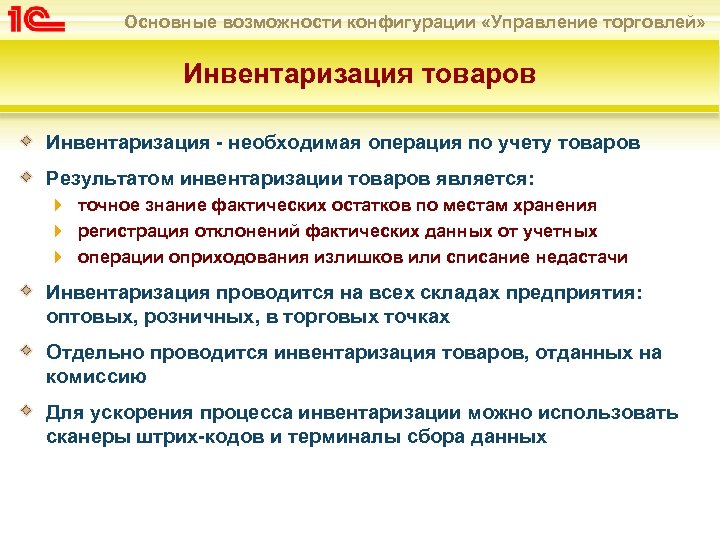 1С

Основные возможности конфигурации «Управление торговлей»

Инвентаризация товаров

Инвентаризация - необходимая операция по учету товаров

Результатом инвентаризации товаров является:

точное знание фактических остатков по местам хранения

регистрация отклонений фактических данных от учетных

операции оприходования излишков или списание недастачи

Инвентаризация проводится на всех складах предприятия: оптовых, розничных, в торговых точках

Отдельно проводится инвентаризация товаров, отданных на комиссию

Для ускорения процесса инвентаризации можно использовать сканеры штрих-кодов и терминалы сбора данных